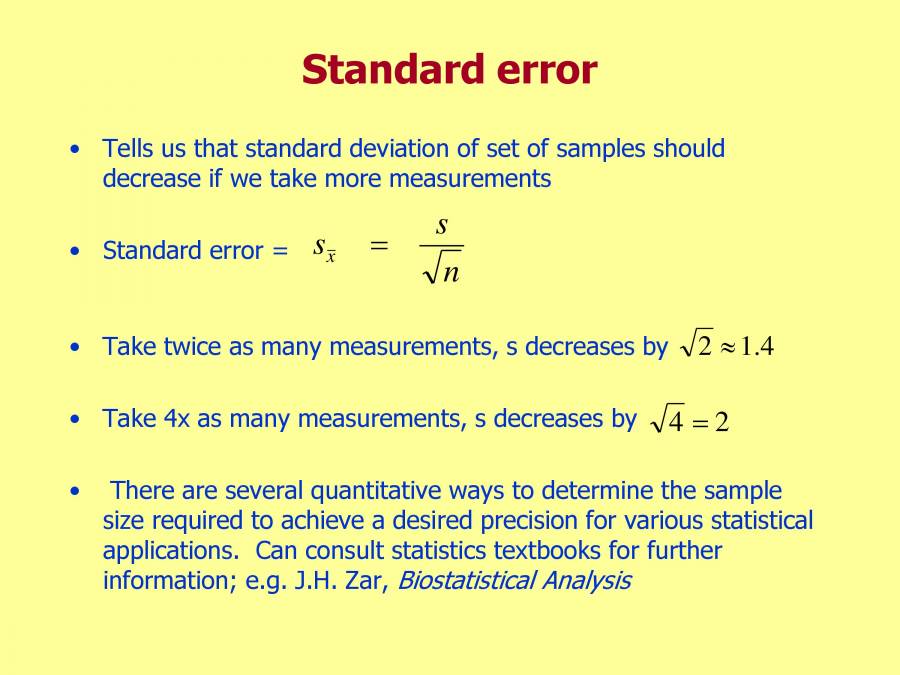 Standard error

• Tells us that standard deviation of set of samples should decrease if we take more measurements

• Standard error = $s_{\bar{x}} = \frac{s}{\sqrt{n}}$

• Take twice as many measurements, s decreases by $\sqrt{2} \approx 1.4$

• Take 4x as many measurements, s decreases by $\sqrt{4} = 2$

• There are several quantitative ways to determine the sample size required to achieve a desired precision for various statistical applications. Can consult statistics textbooks for further information; e.g. J.H. Zar, Biostatistical Analysis